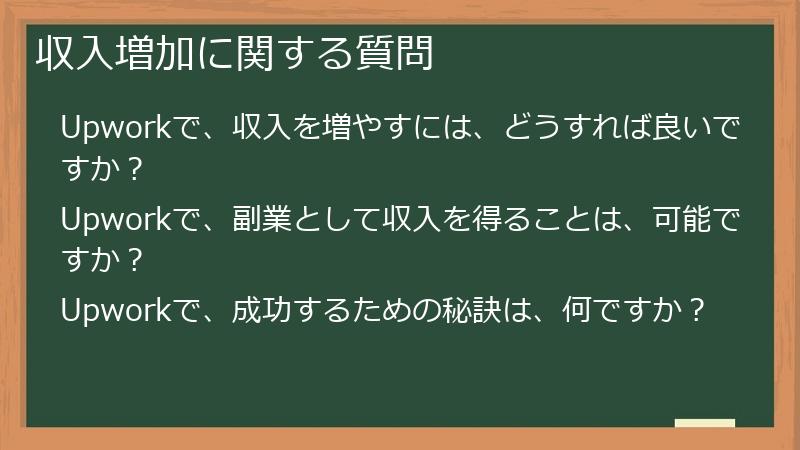 収入増加に関する質問

Upworkで、収入を増やすには、どうすれば良いですか？

Upworkで、副業として収入を得ることは、可能ですか？

Upworkで、成功するための秘訣は、何ですか？